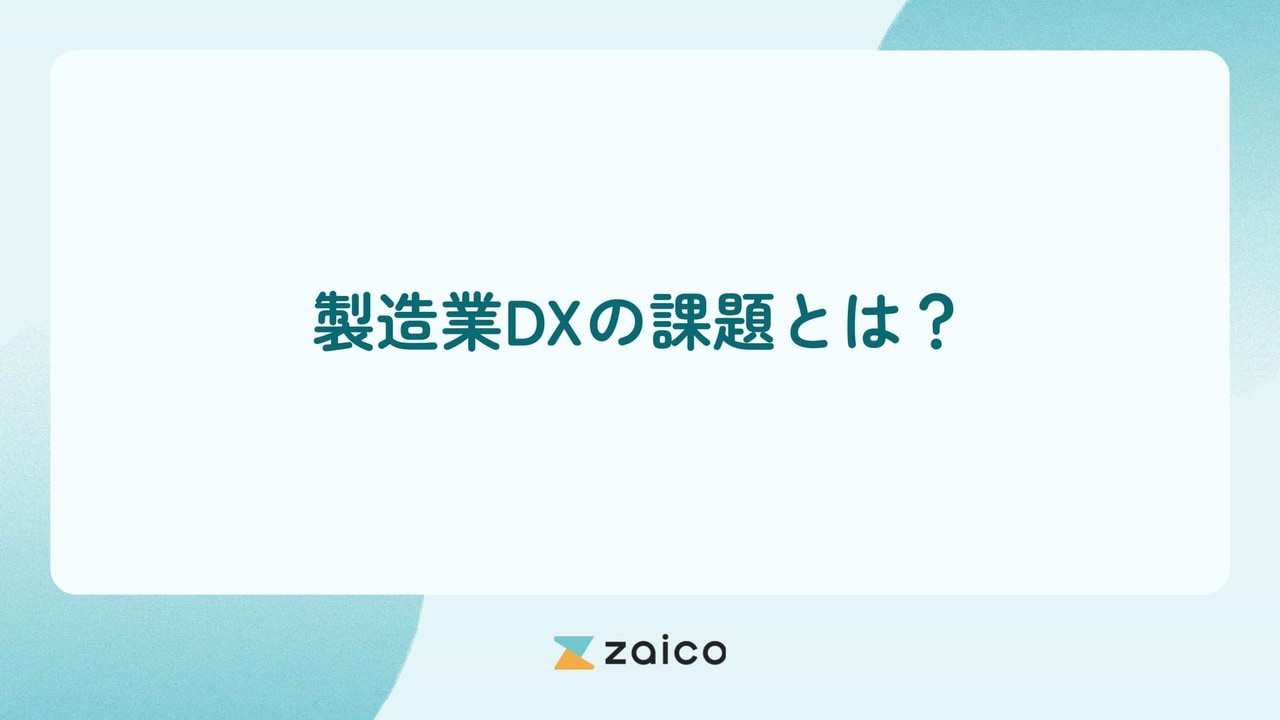 製造業DXの課題とは？

zaico